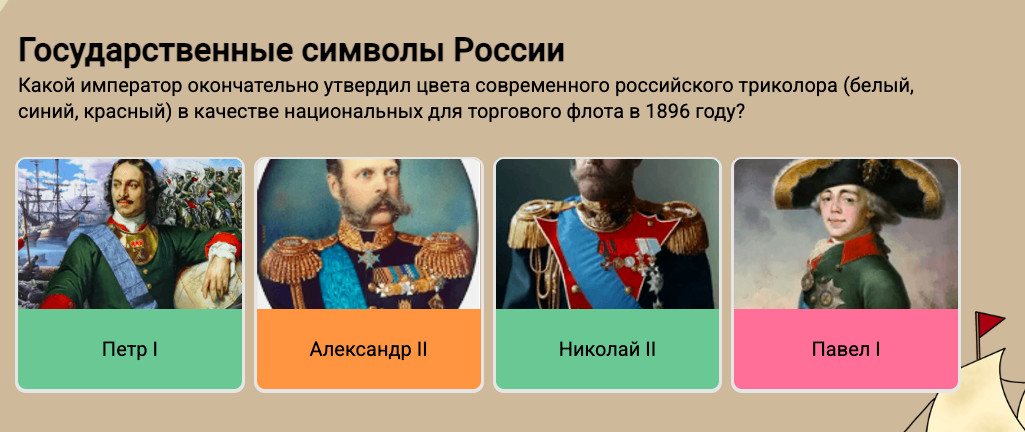 Государственные символы России

Какой император окончательно утвердил цвета современного российского триколора (белый, синий, красный) в качестве национальных для торгового флота в 1896 году?

Петр I

Александр II

Николай II

Павел I